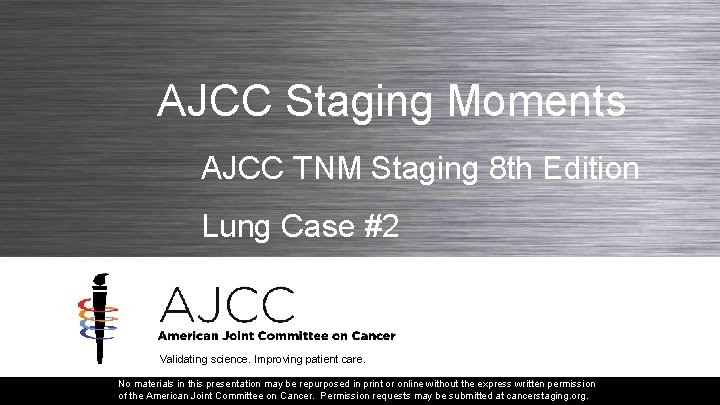 AJCC Staging Moments

AJCC TNM Staging 8th Edition

Lung Case #2

AJCC
American Joint Committee on Cancer
Validating science. Improving patient care.

No materials in this presentation may be repurposed in print or online without the express written permission of the American Joint Committee on Cancer. Permission requests may be submitted at cancerstaging.org.